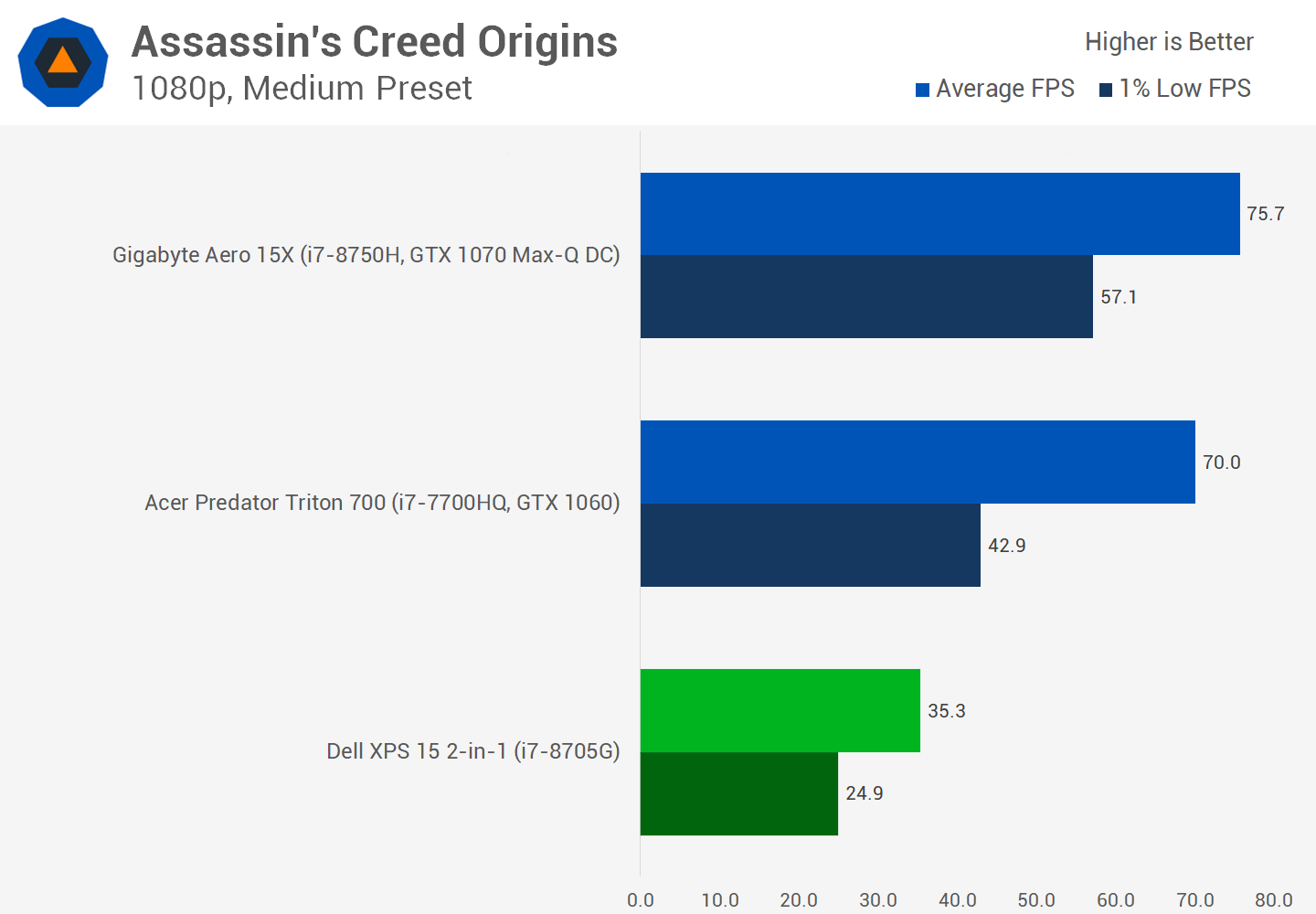 Assassin's Creed Origins
1080p, Medium Preset

Higher is Better
Average FPS 1% Low FPS

Gigabyte Aero 15X (i7-8750H, GTX 1070 Max-Q DC)
75.7
57.1

Acer Predator Triton 700 (i7-7700HQ, GTX 1060)
70.0
42.9

Dell XPS 15 2-in-1 (i7-8705G)
35.3
24.9

0.0 10.0 20.0 30.0 40.0 50.0 60.0 70.0 80.0